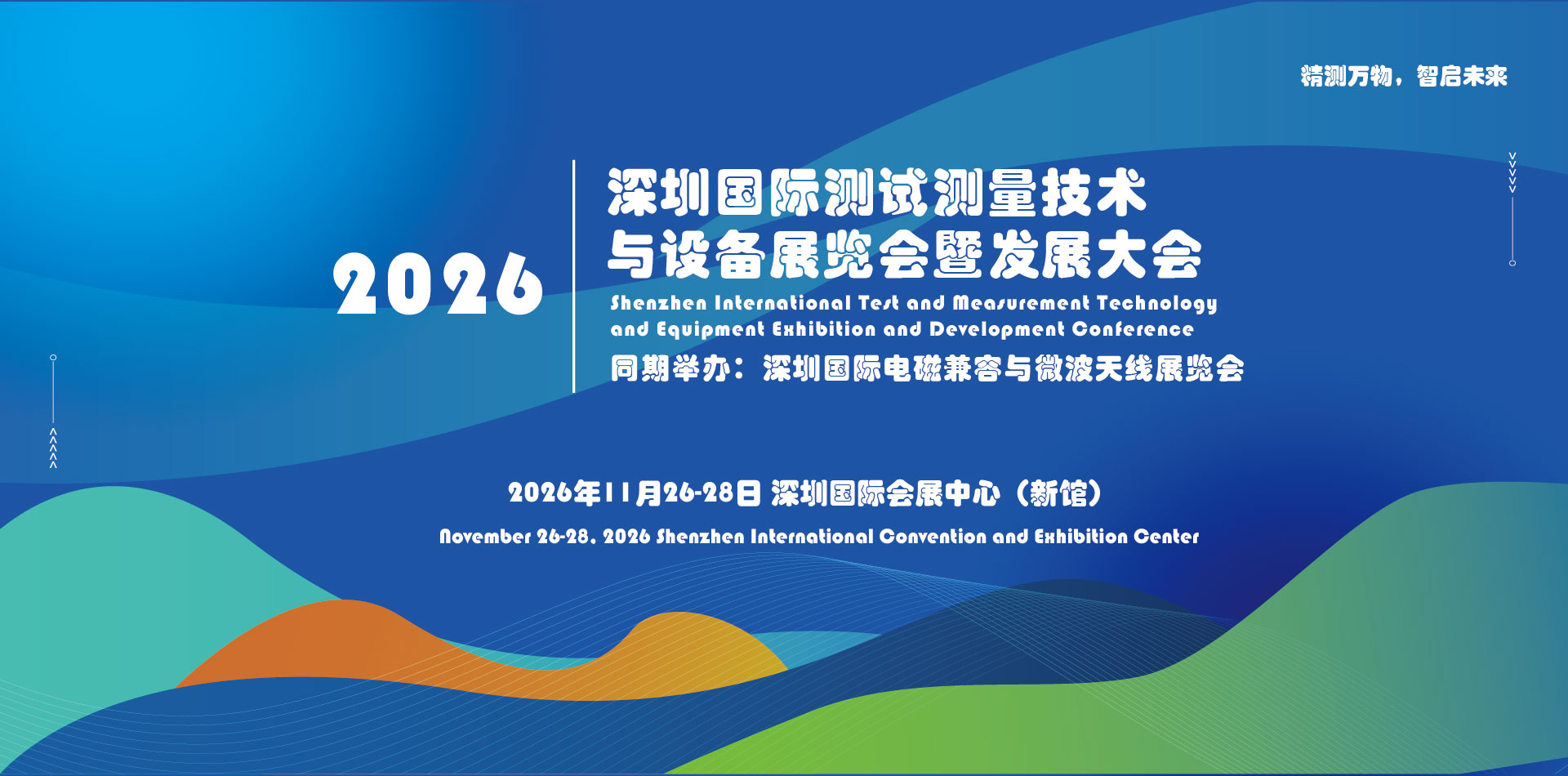 精测万物，智启未来

2026

深圳国际测试测量技术与设备展览会暨发展大会

Shenzhen International Test and Measurement Technology and Equipment Exhibition and Development Conference

同期举办：深圳国际电磁兼容与微波天线展览会

2026年11月26-28日 深圳国际会展中心（新馆）

November 26-28, 2026 Shenzhen International Convention and Exhibition Center